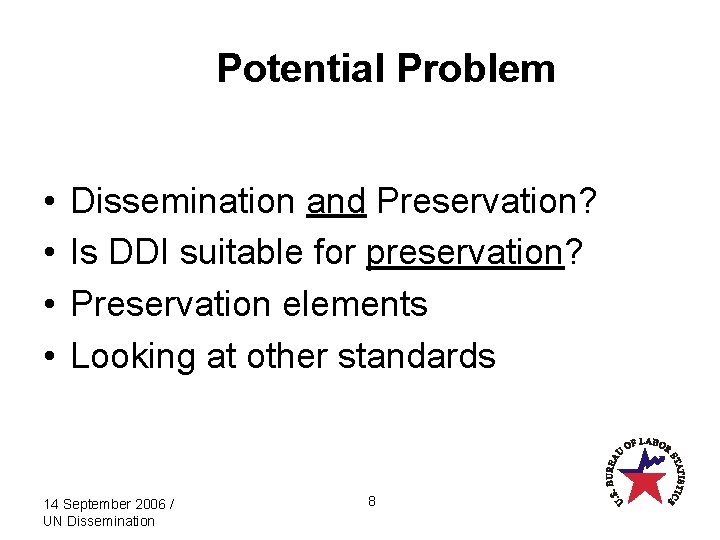 Potential Problem

• Dissemination and Preservation?
• Is DDI suitable for preservation?
• Preservation elements
• Looking at other standards

14 September 2006 /
UN Dissemination

8

U.S. BUREAU OF LABOR STATISTICS